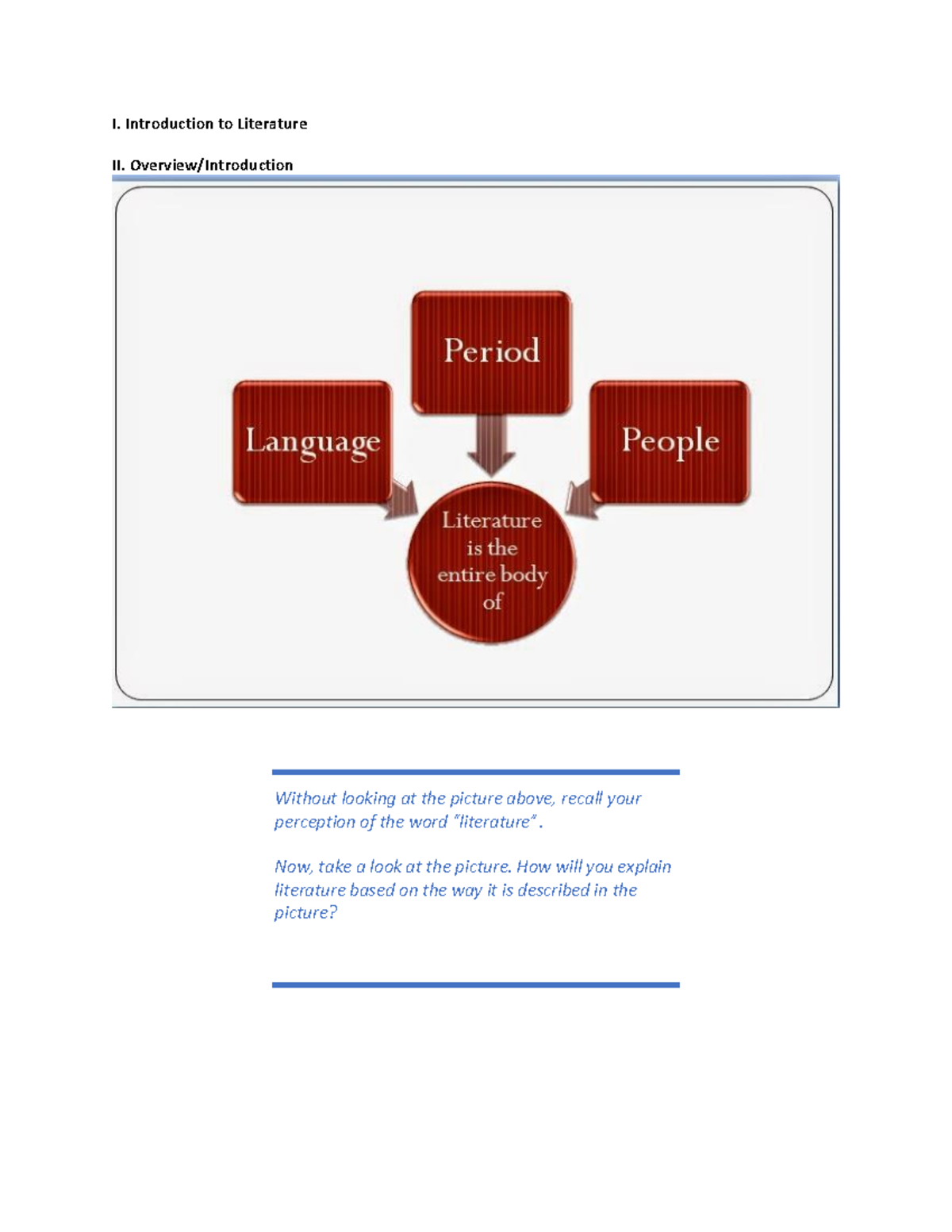 I. Introduction to Literature

II. Overview/Introduction

Period

Language

People

Literature is the entire body of

Without looking at the picture above, recall your perception of the word "literature".

Now, take a look at the picture. How will you explain literature based on the way it is described in the picture?